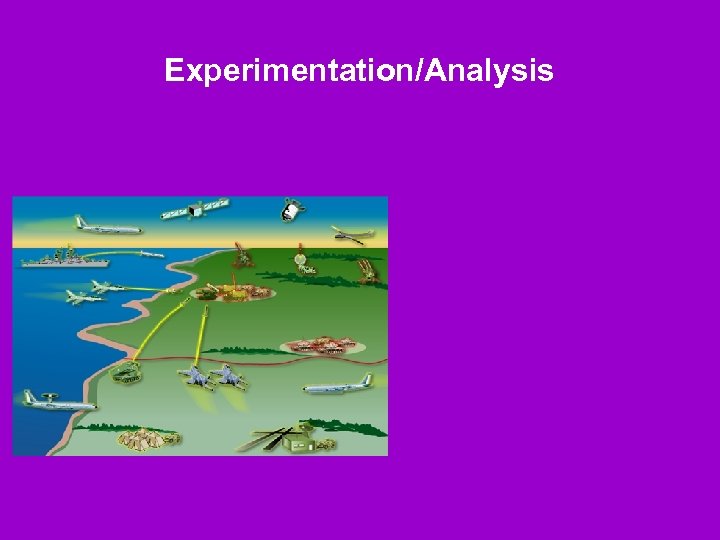 Experimentation/Analysis